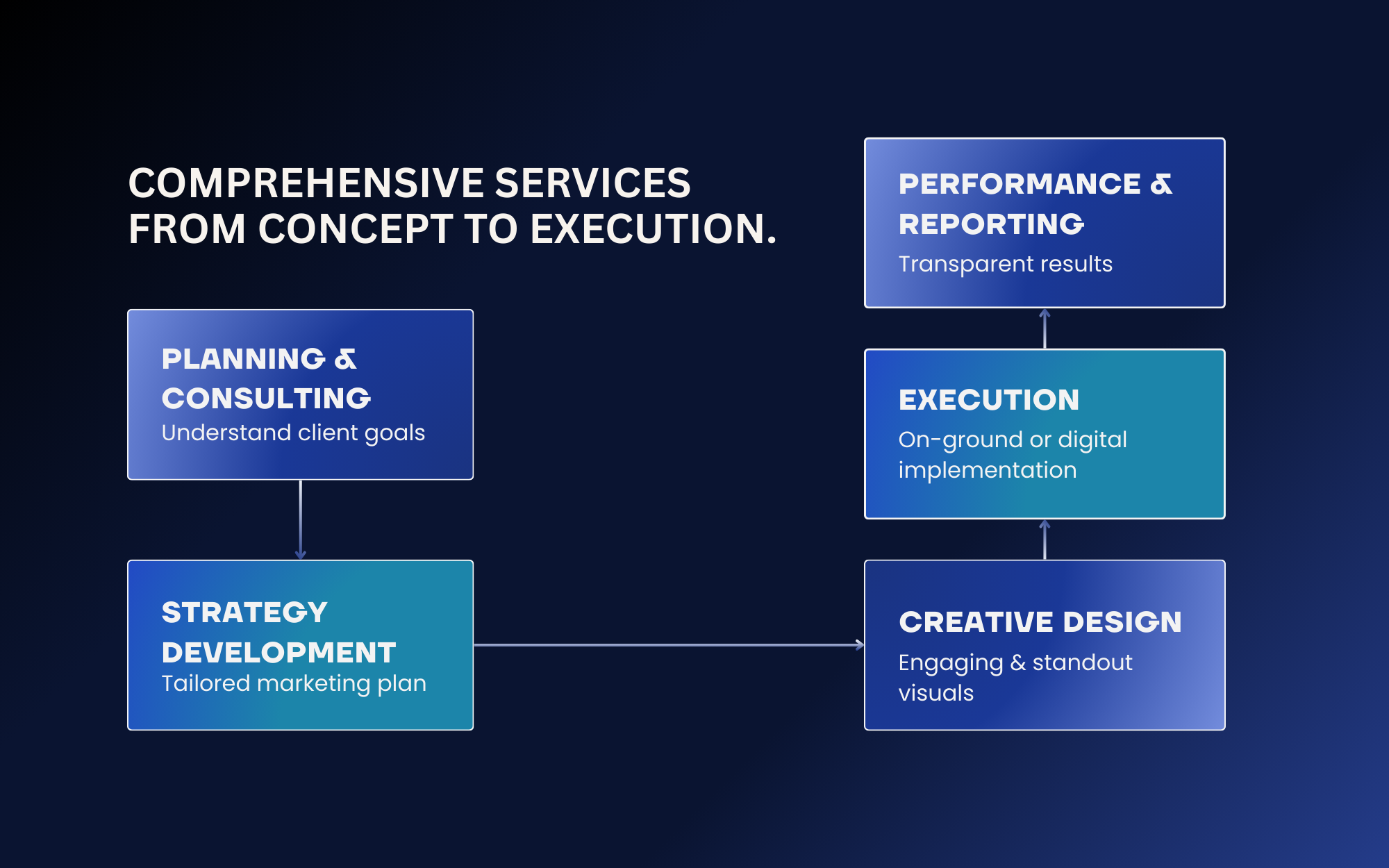 COMPREHENSIVE SERVICES FROM CONCEPT TO EXECUTION.

PLANNING & CONSULTING
Understand client goals

STRATEGY DEVELOPMENT
Tailored marketing plan

CREATIVE DESIGN
Engaging & standout visuals

EXECUTION
On-ground or digital implementation

PERFORMANCE & REPORTING
Transparent results